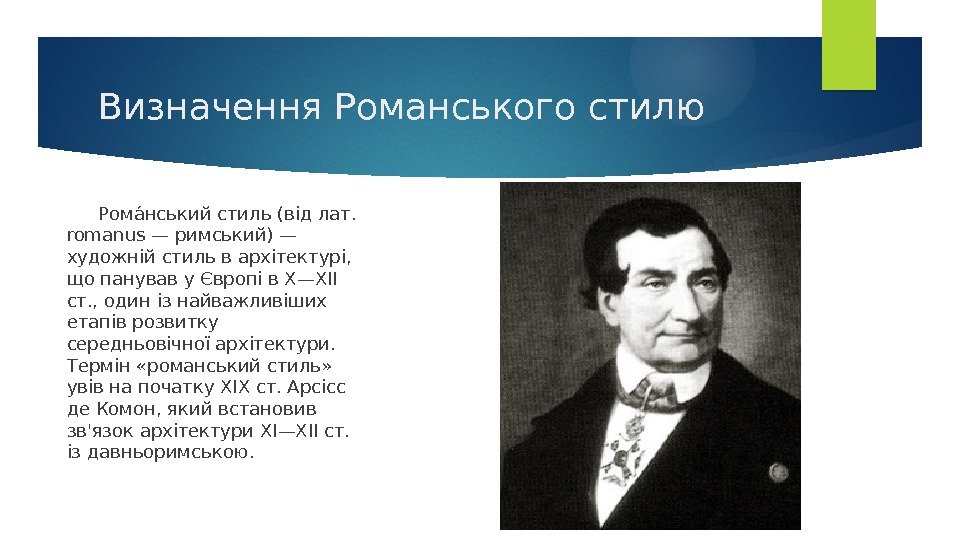 Визначення Романського стилю

Рома́нський стиль (від лат. romanus — римський) — художній стиль в архітектурі, що панував у Європі в X—XII ст., один із найважливіших етапів розвитку середньовічної архітектури. Термін «романський стиль» увів на початку XIX ст. Арсісс де Комон, який встановив зв'язок архітектури XI—XII ст. із давньоримською.